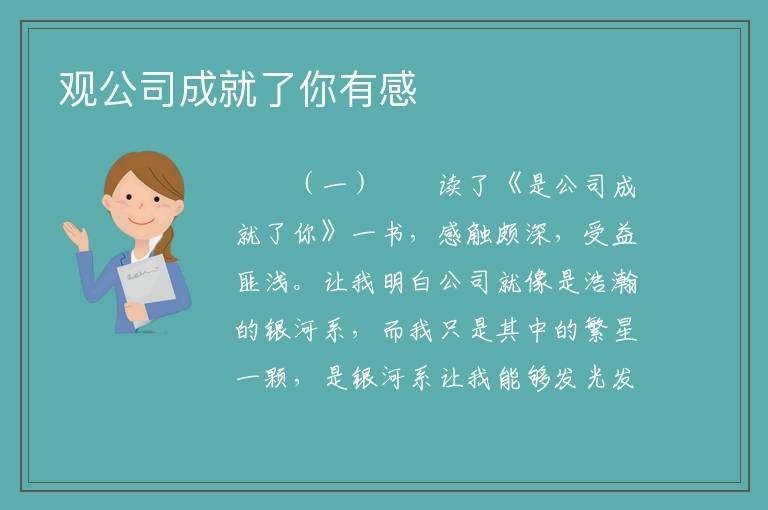 观公司成就了你有感

（一） 读了《是公司成就了你》一书，感触颇深，受益匪浅。让我明白公司就像是浩瀚的银河系，而我只是其中的繁星一颗，是银河系让我能够发光发